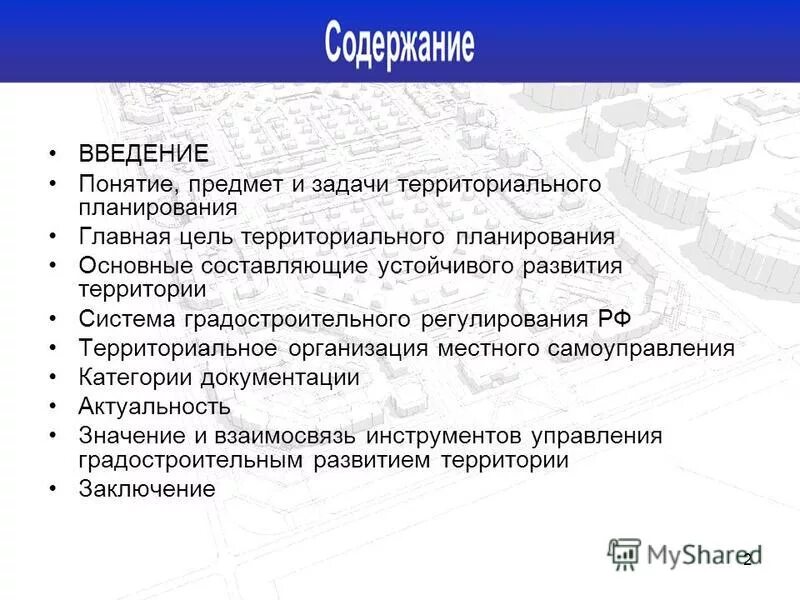 Содержание

• ВВЕДЕНИЕ
• Понятие, предмет и задачи территориального планирования
• Главная цель территориального планирования
• Основные составляющие устойчивого развития территории
• Система градостроительного регулирования РФ
• Территориальное организация местного самоуправления
• Категории документации
• Актуальность
• Значение и взаимосвязь инструментов управления градостроительным развитием территории
• Заключение

MyShared
2